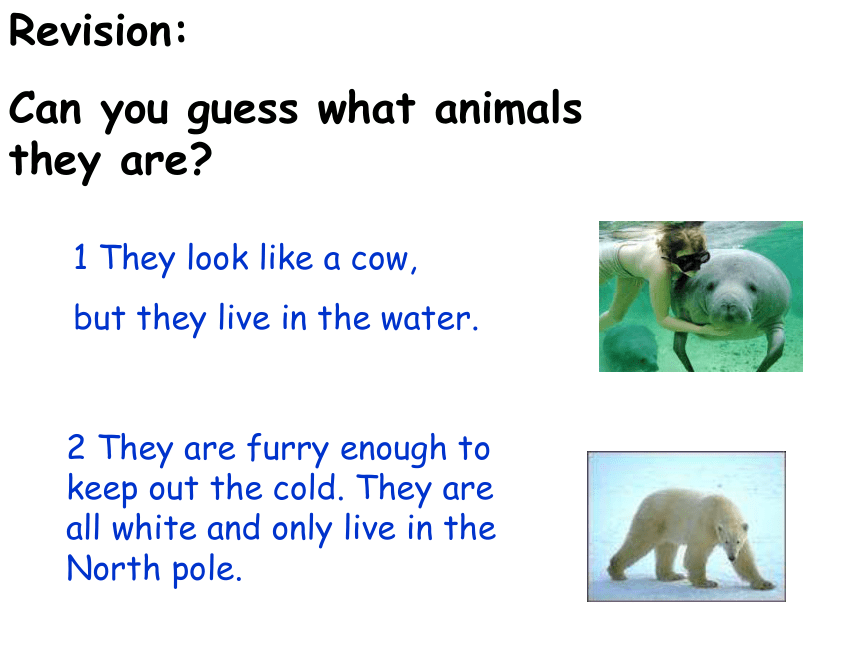 Revision:

Can you guess what animals they are?

1 They look like a cow,

but they live in the water.

2 They are furry enough to keep out the cold. They are all white and only live in the North pole.